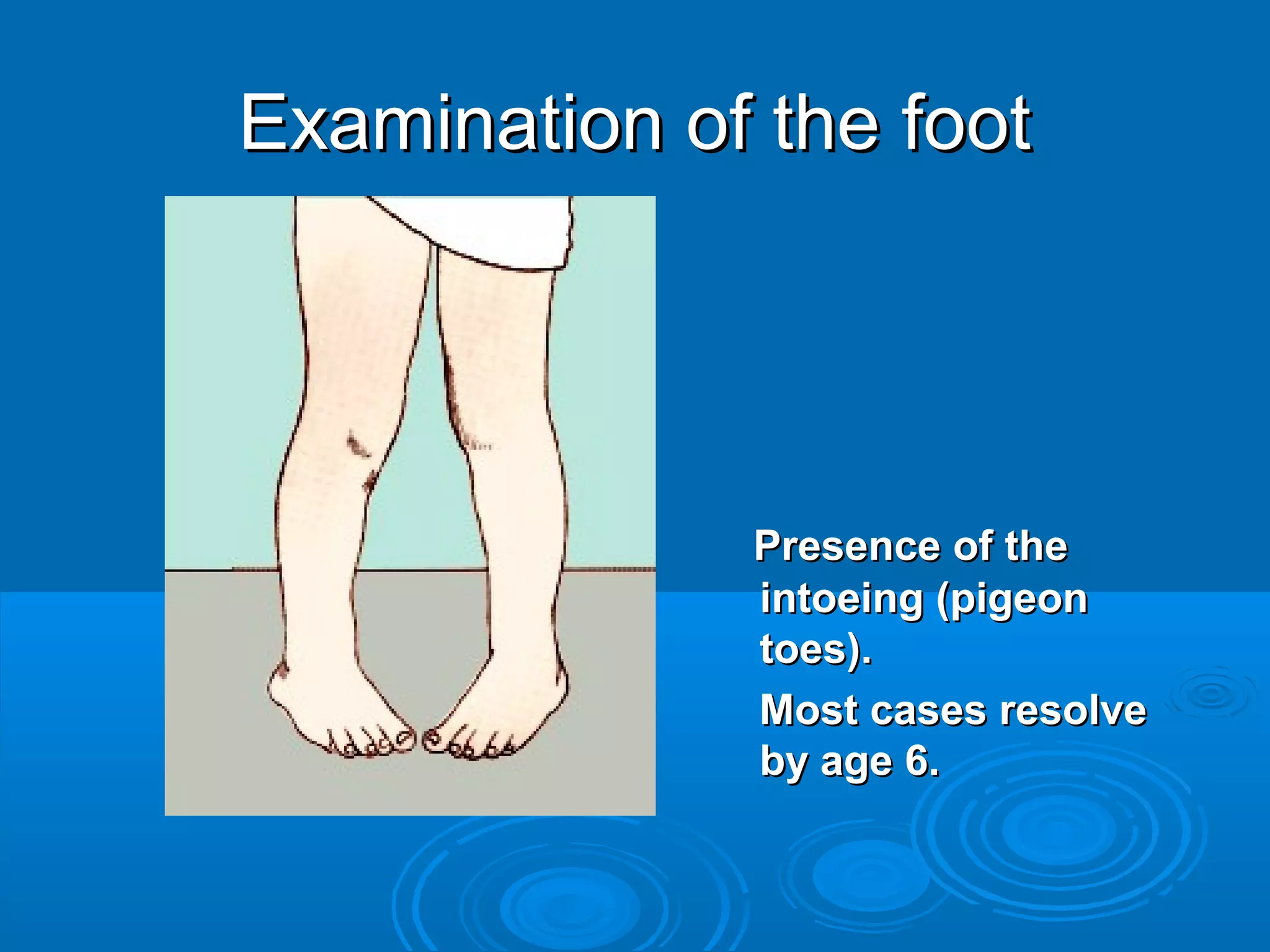 Examination of the foot

Presence of the intoeing (pigeon toes).

Most cases resolve by age 6.